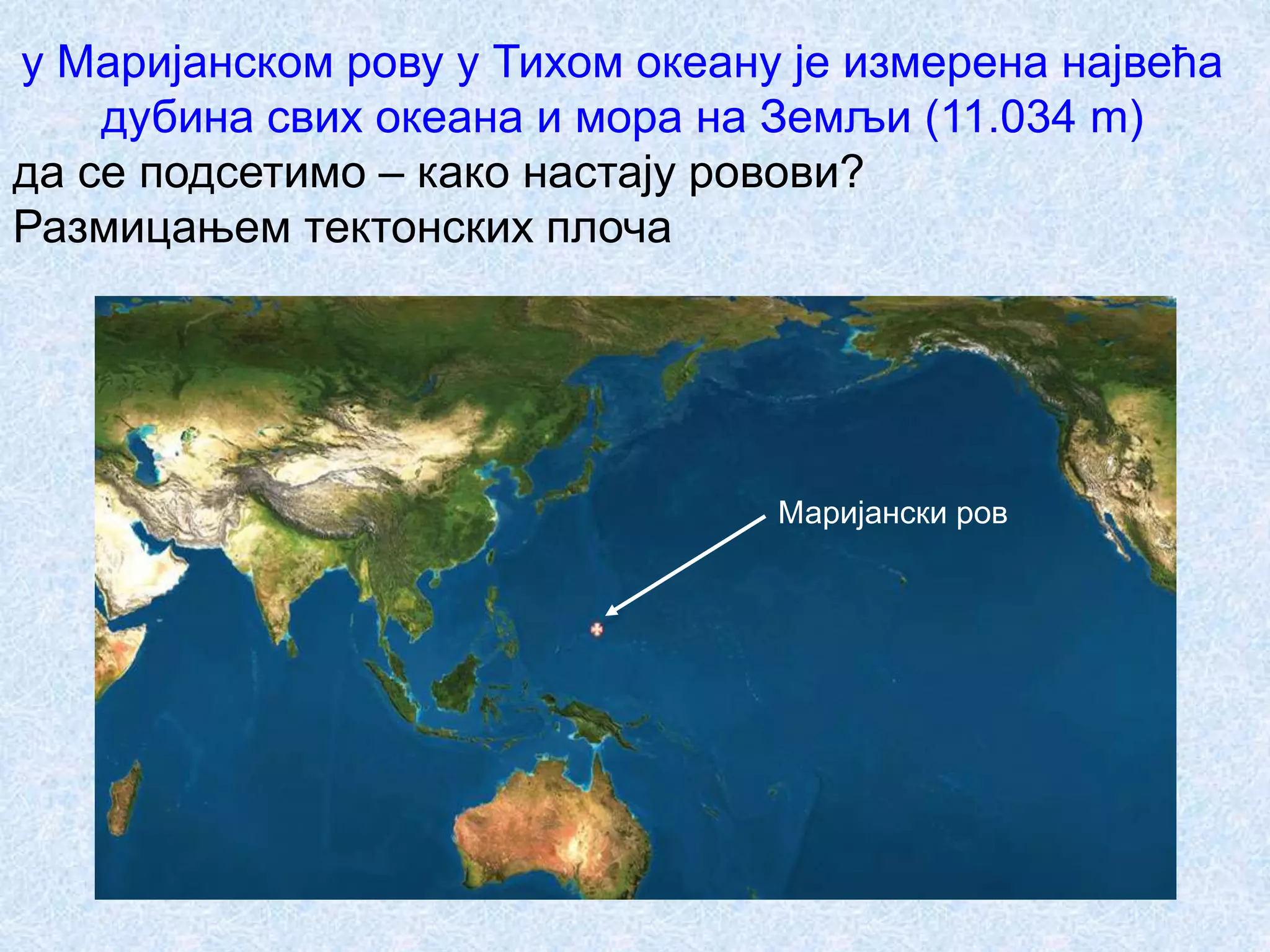 у Маријанском рову у Тихом океану је измерена највећа дубина свих океана и мора на Земљи (11.034 m)

да се подсетимо – како настају ровови?
Размицањем тектонских плоча

Маријански ров